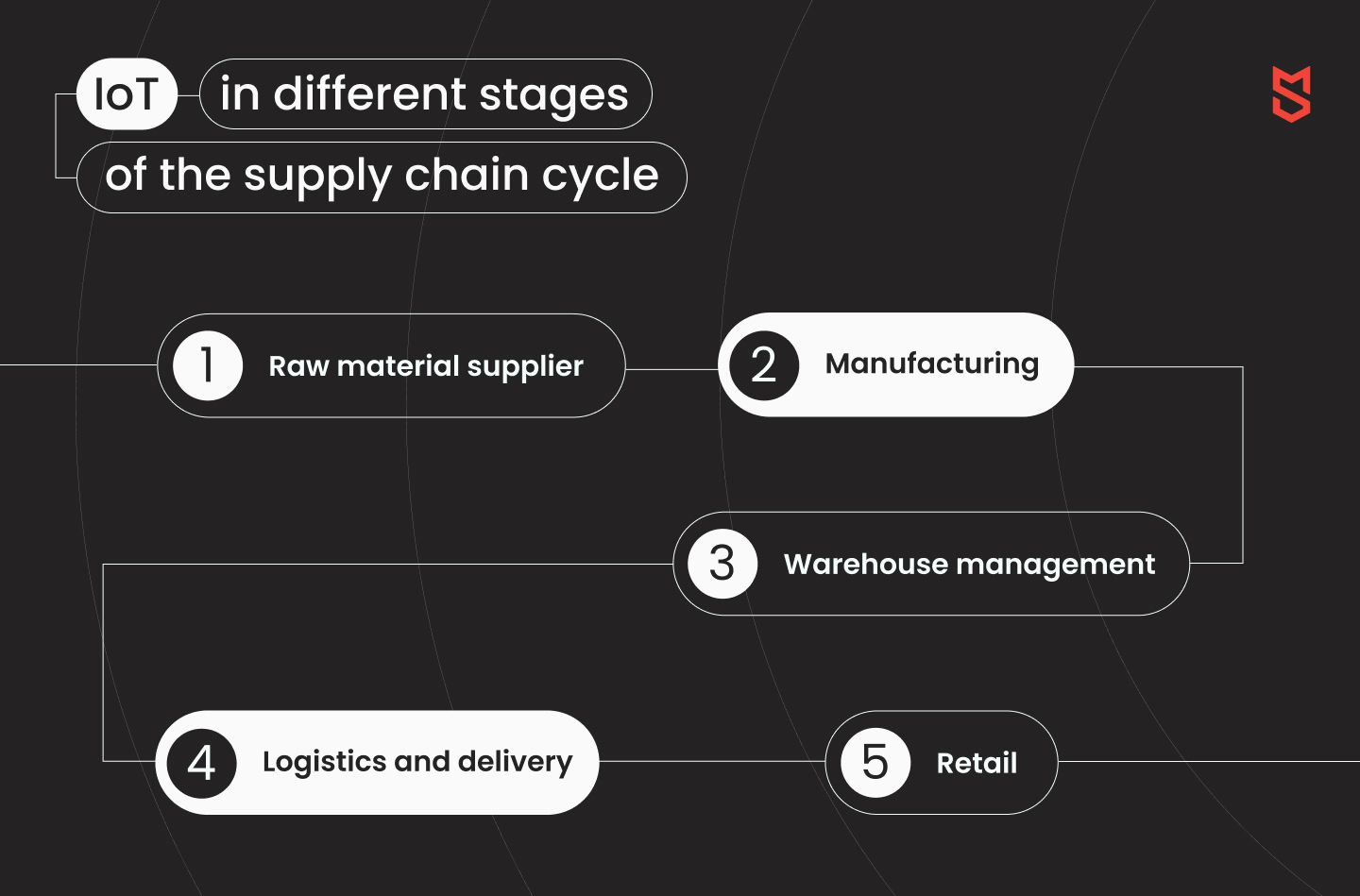 IoT in different stages of the supply chain cycle

1 Raw material supplier

2 Manufacturing

3 Warehouse management

4 Logistics and delivery

5 Retail